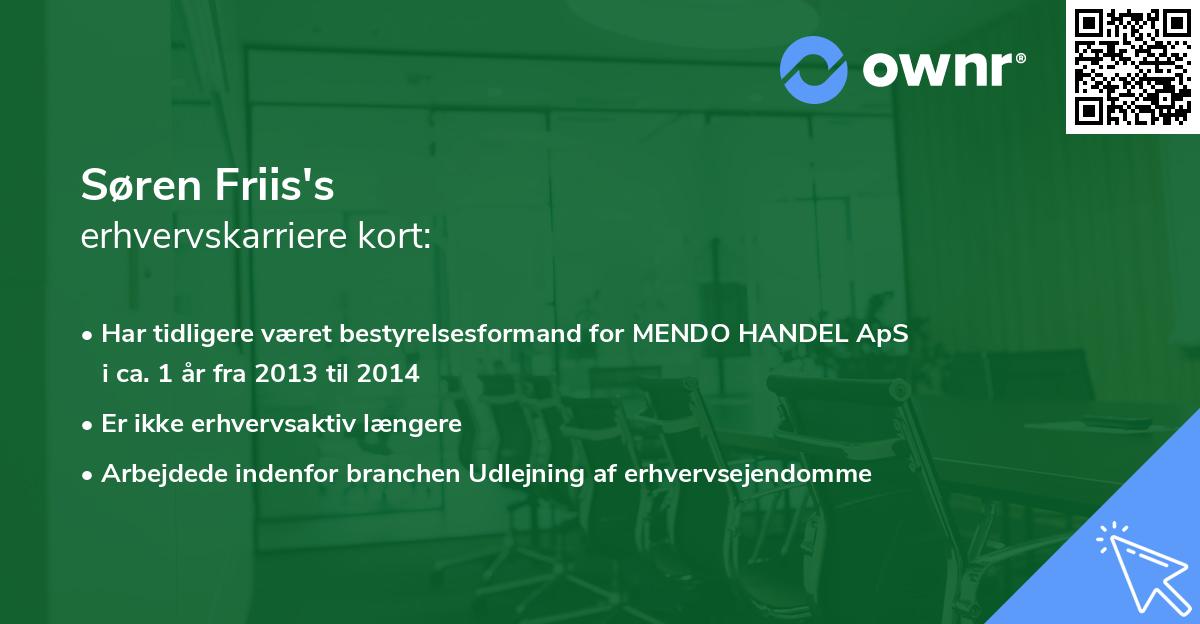 ownr®

Søren Friis's
erhvervskarriere kort:

• Har tidligere været bestyrelsesformand for MENDO HANDEL ApS i ca. 1 år fra 2013 til 2014
• Er ikke erhvervsaktiv længere
• Arbejdede indenfor branchen Udlejning af erhvervsejendomme